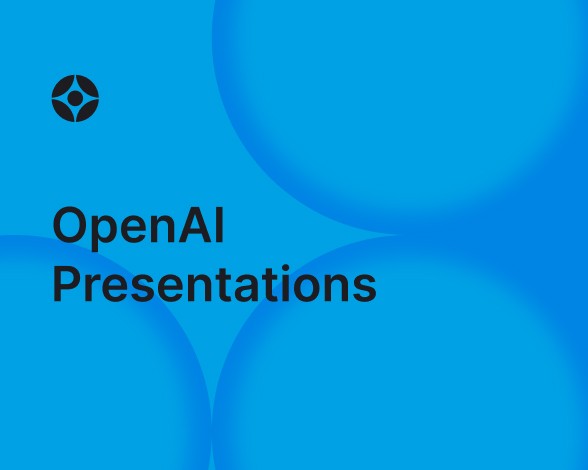 OpenAI Presentations